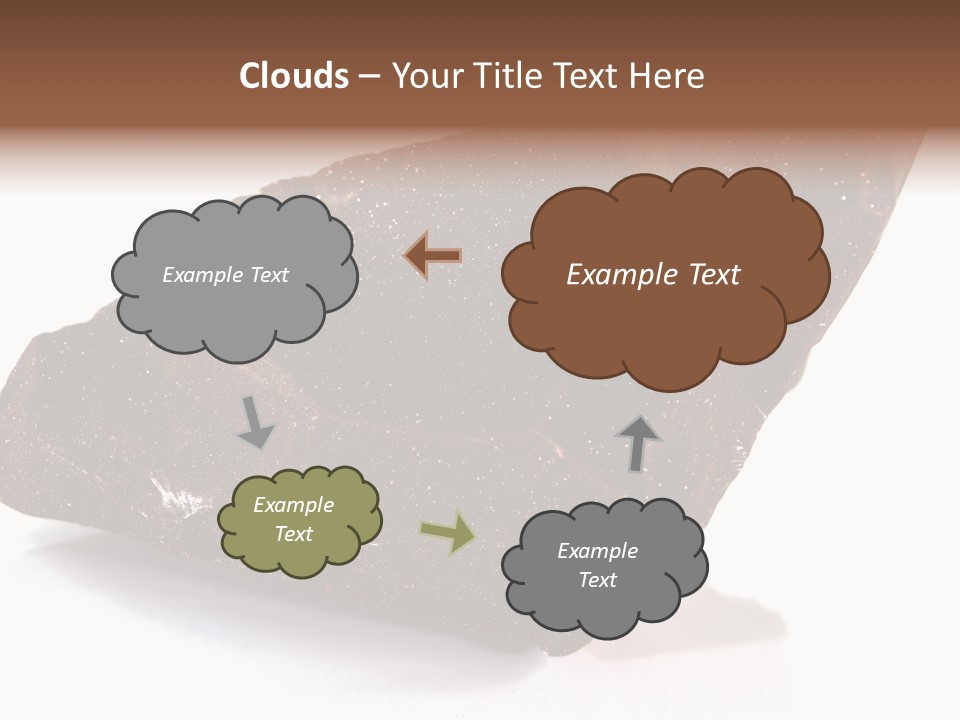 Clouds – Your Title Text Here

Example Text

Example Text

Example Text

Example Text